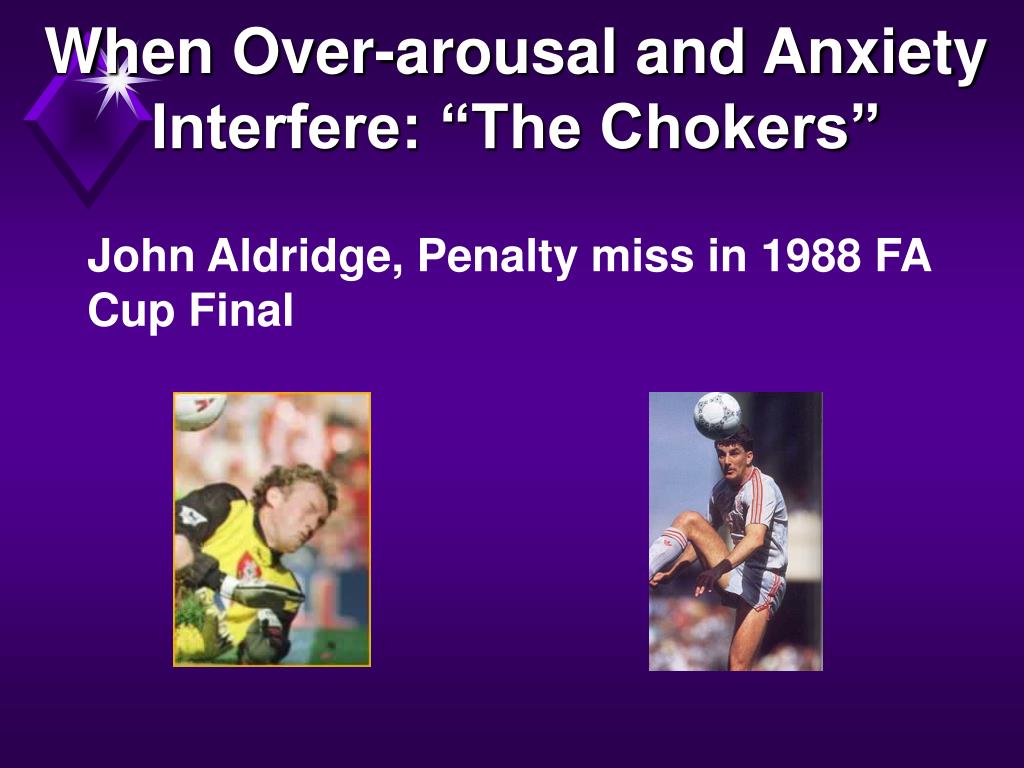 When Over-arousal and Anxiety Interfere: “The Chokers”

John Aldridge, Penalty miss in 1988 FA Cup Final